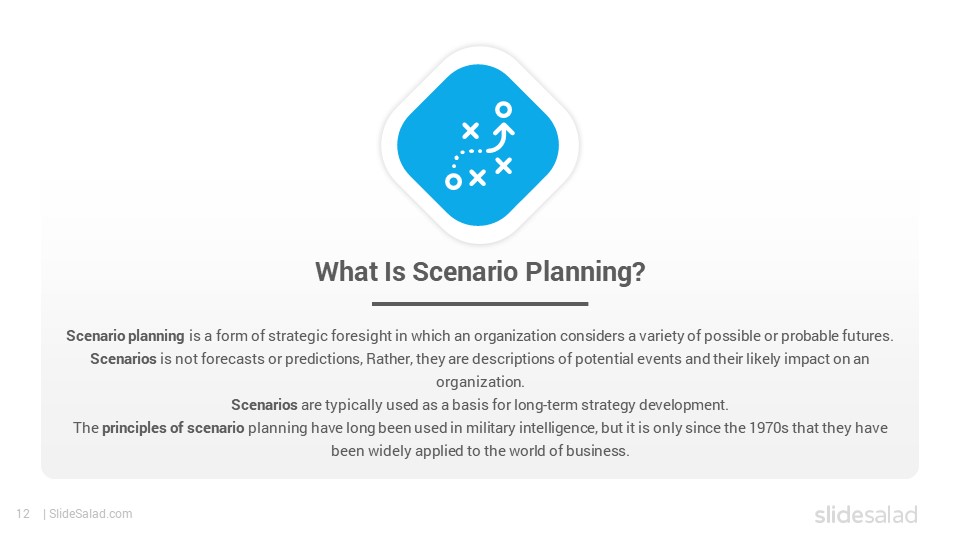 What Is Scenario Planning?

Scenario planning is a form of strategic foresight in which an organization considers a variety of possible or probable futures. Scenarios is not forecasts or predictions, Rather, they are descriptions of potential events and their likely impact on an organization.
Scenarios are typically used as a basis for long-term strategy development.
The principles of scenario planning have long been used in military intelligence, but it is only since the 1970s that they have been widely applied to the world of business.

12 | SlideSalad.com

slidesalad